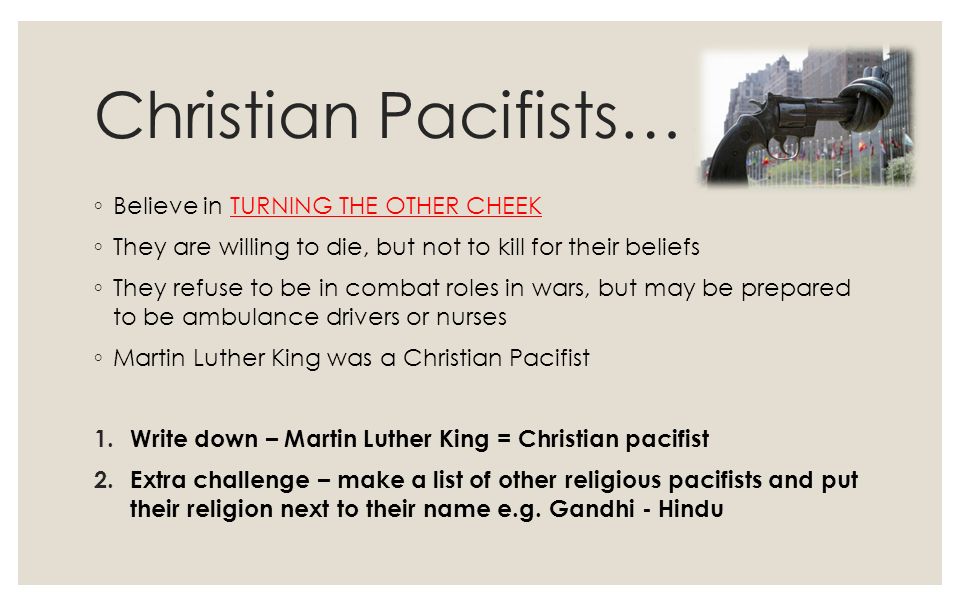 Christian Pacifists…

◦ Believe in TURNING THE OTHER CHEEK
◦ They are willing to die, but not to kill for their beliefs
◦ They refuse to be in combat roles in wars, but may be prepared to be ambulance drivers or nurses
◦ Martin Luther King was a Christian Pacifist

1. Write down – Martin Luther King = Christian pacifist
2. Extra challenge – make a list of other religious pacifists and put their religion next to their name e.g. Gandhi - Hindu